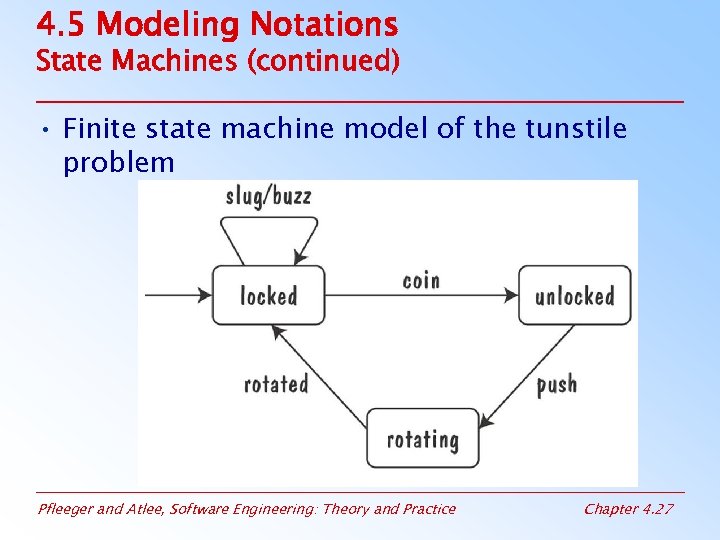 4.5 Modeling Notations
State Machines (continued)

• Finite state machine model of the tunstile problem

slug/buzz

locked

coin

unlocked

rotated

push

rotating

Pfleeger and Atlee, Software Engineering: Theory and Practice

Chapter 4.27